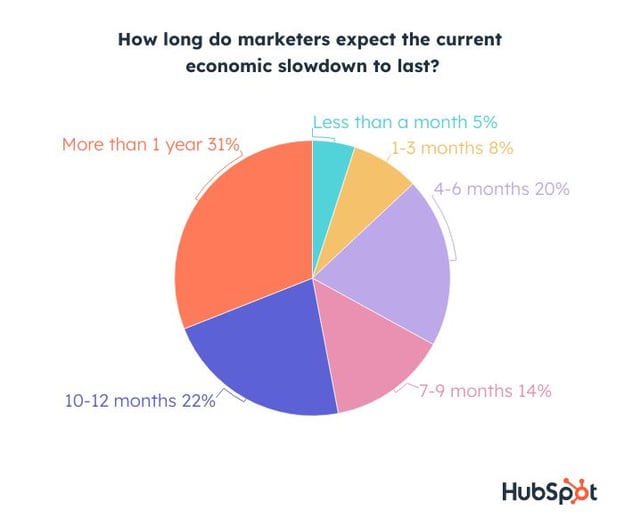 How long do marketers expect the current economic slowdown to last?

Less than a month 5%

1-3 months 8%

4-6 months 20%

7-9 months 14%

10-12 months 22%

More than 1 year 31%

HubSpot